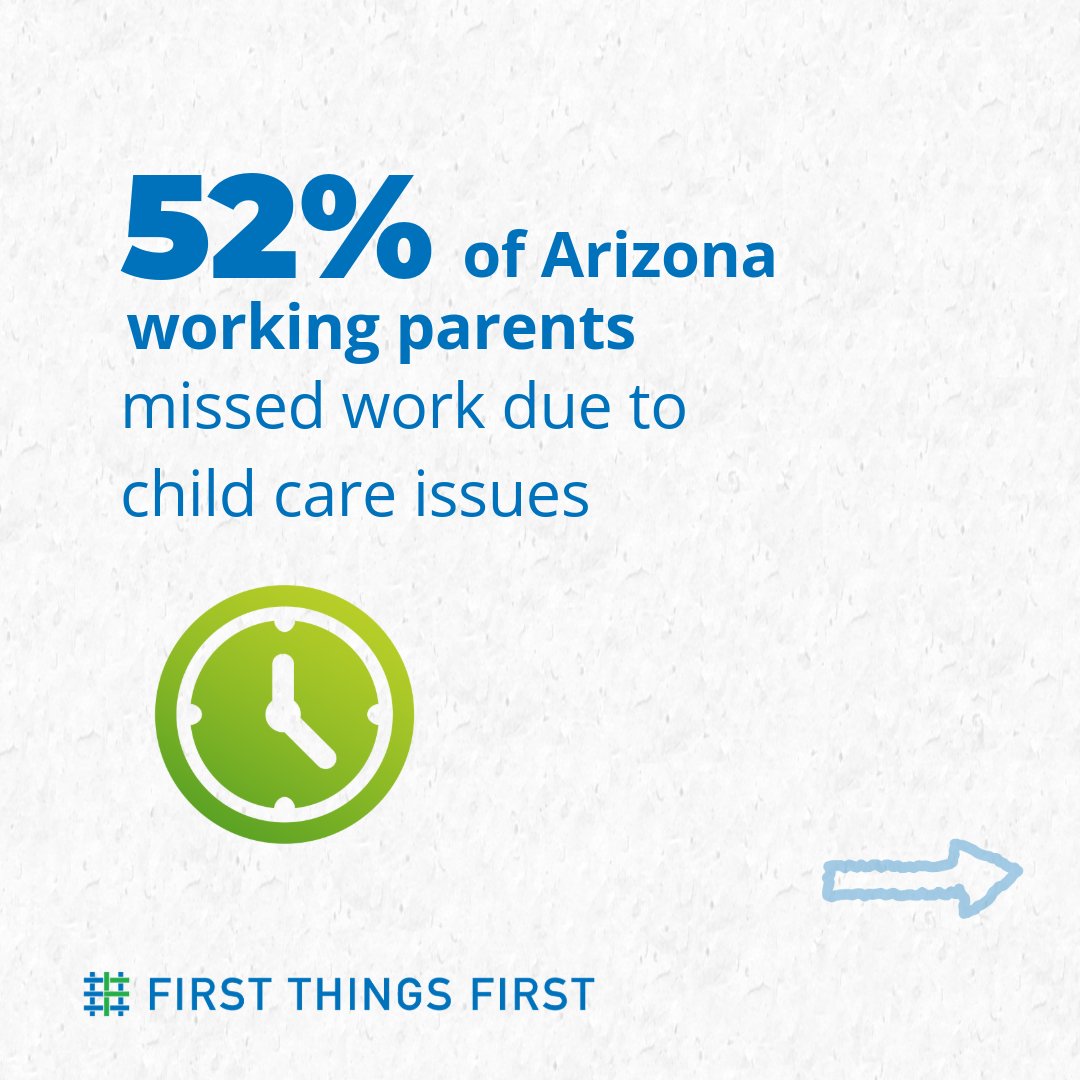 52% of Arizona working parents missed work due to child care issues

FIRST THINGS FIRST